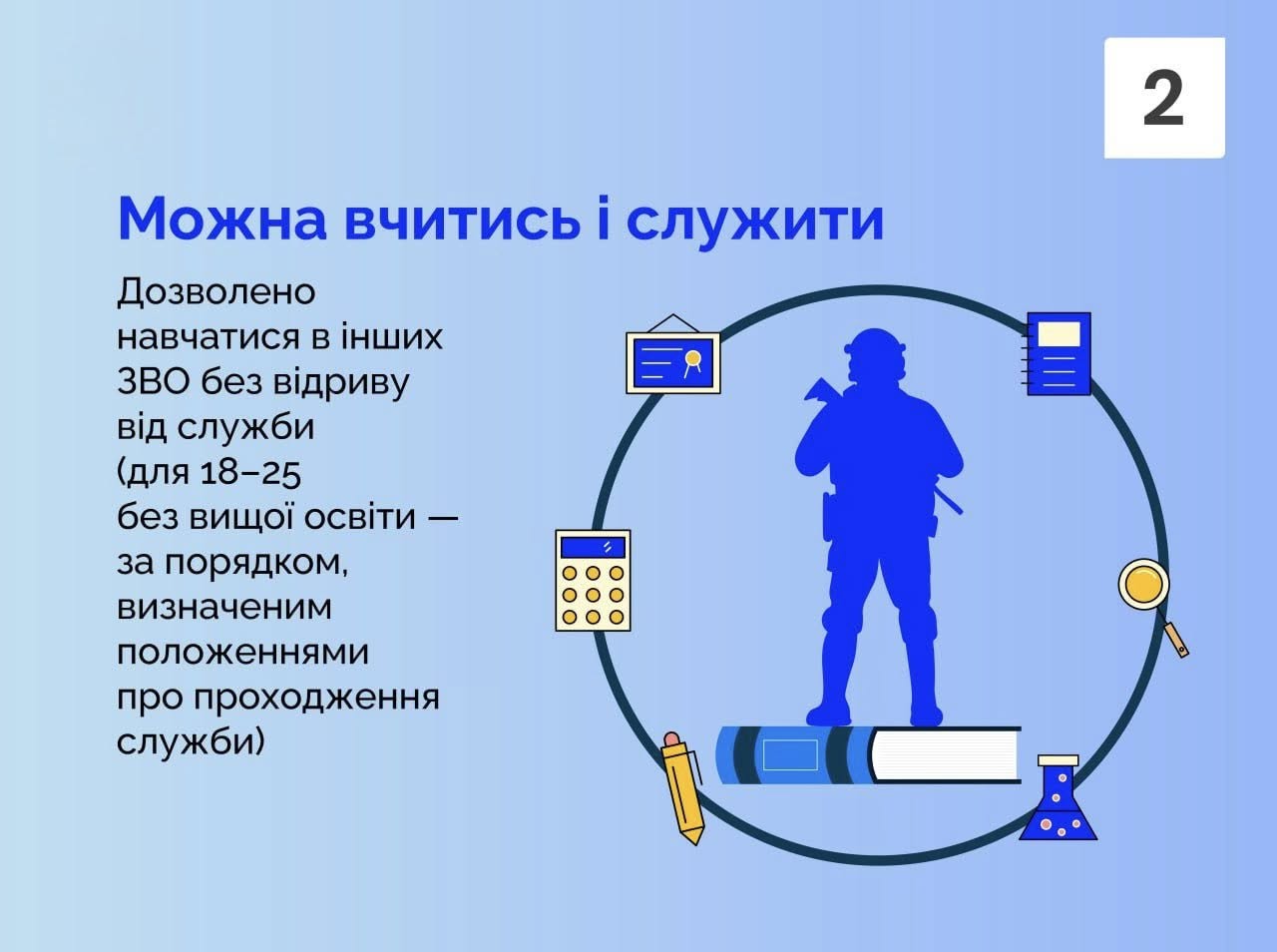 2

Можна вчитись і служити

Дозволено навчатися в інших ЗВО без відриву від служби (для 18–25 без вищої освіти — за порядком, визначеним положеннями про проходження служби)